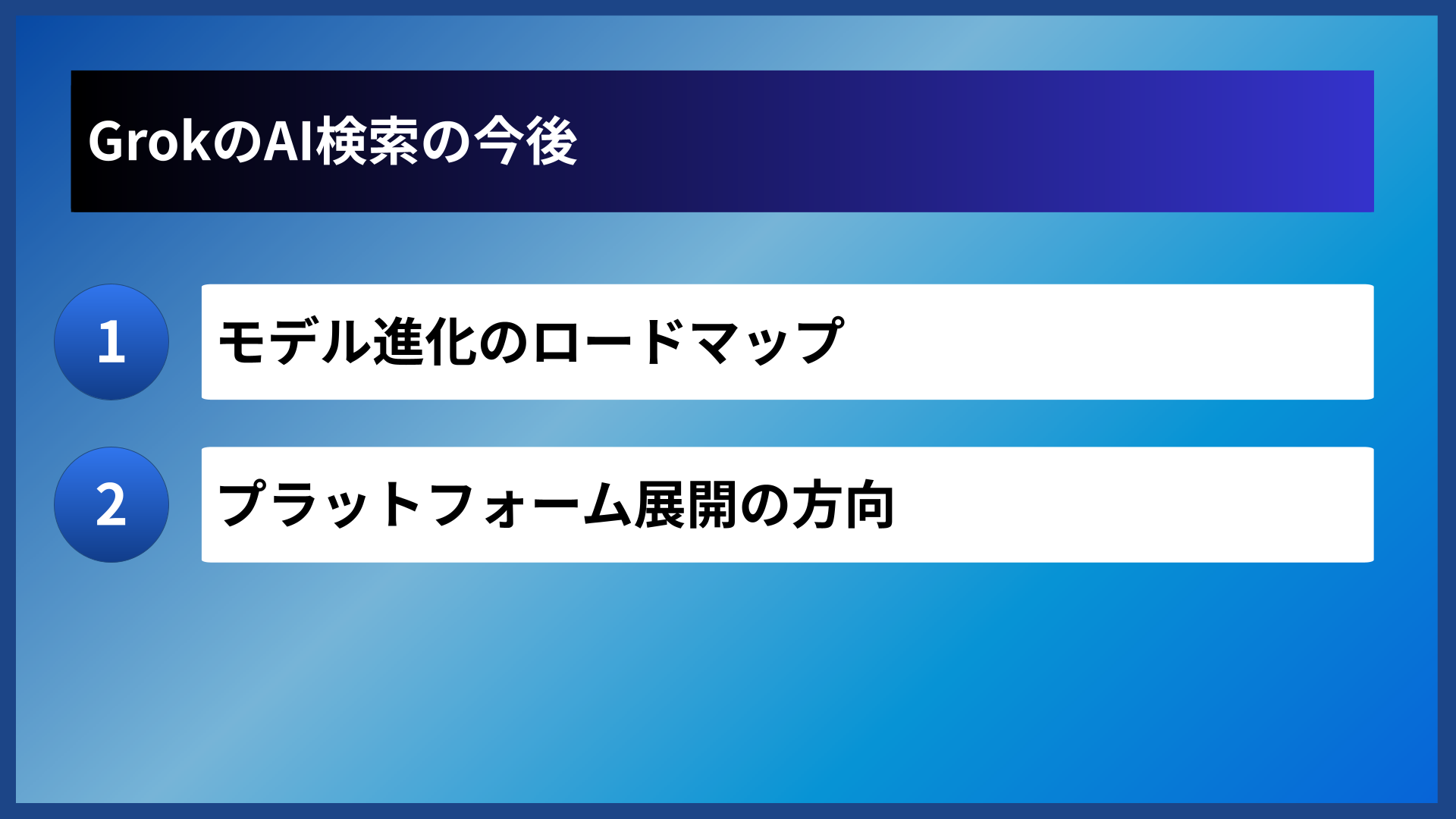 GrokのAI検索の今後

1
モデル進化のロードマップ

2
プラットフォーム展開の方向